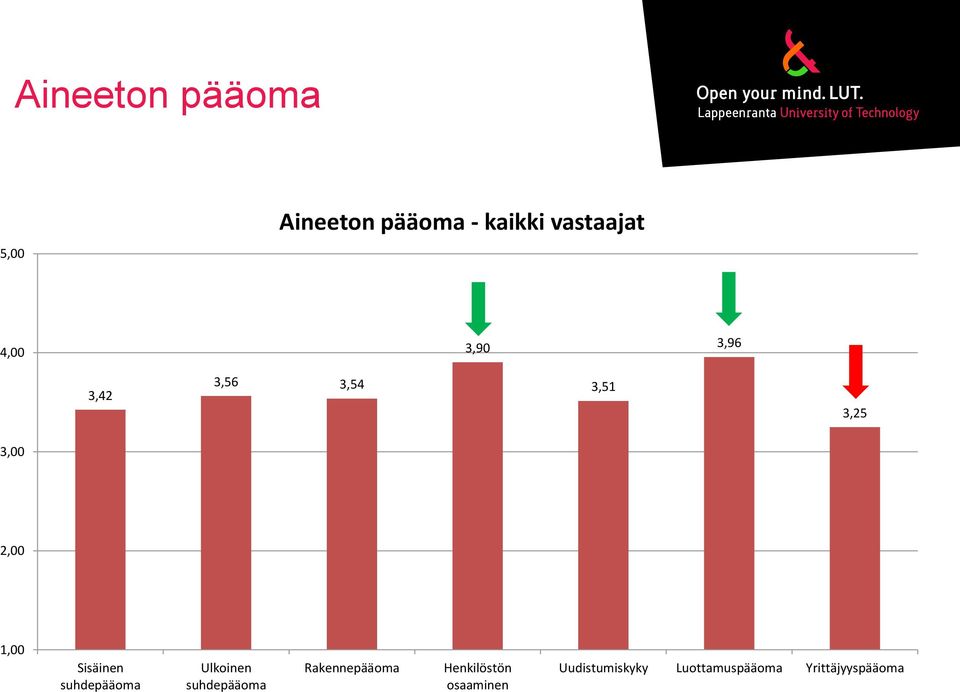 Aineeton pääoma

Open your mind. LUT.
Lappeenranta University of Technology

Aineeton pääoma - kaikki vastaajat

5,00
4,00
3,00
2,00
1,00

3,42
3,56
3,54
3,90
3,51
3,96
3,25

Sisäinen suhdepääoma
Ulkoinen suhdepääoma
Rakennepääoma
Henkilöstön osaaminen
Uudistumiskyky
Luottamuspääoma
Yrittäjyyspääoma